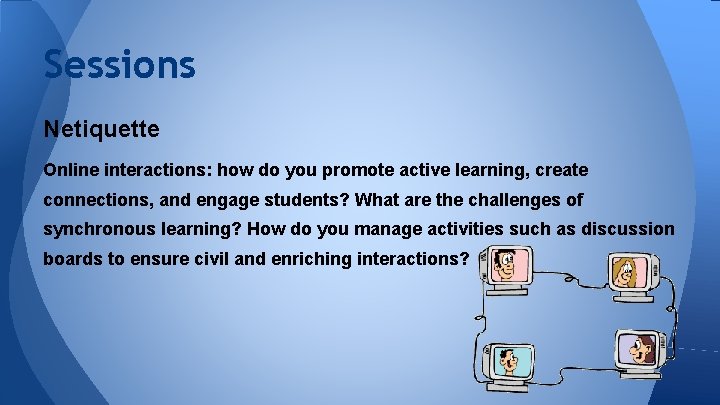 Sessions

Netiquette

Online interactions: how do you promote active learning, create connections, and engage students? What are the challenges of synchronous learning? How do you manage activities such as discussion boards to ensure civil and enriching interactions?